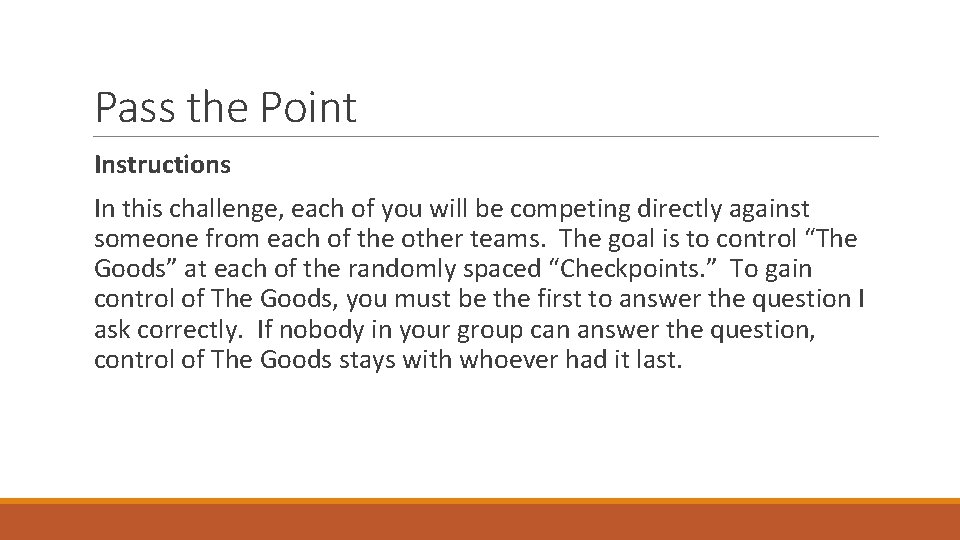 Pass the Point

Instructions

In this challenge, each of you will be competing directly against someone from each of the other teams. The goal is to control “The Goods” at each of the randomly spaced “Checkpoints.” To gain control of The Goods, you must be the first to answer the question I ask correctly. If nobody in your group can answer the question, control of The Goods stays with whoever had it last.